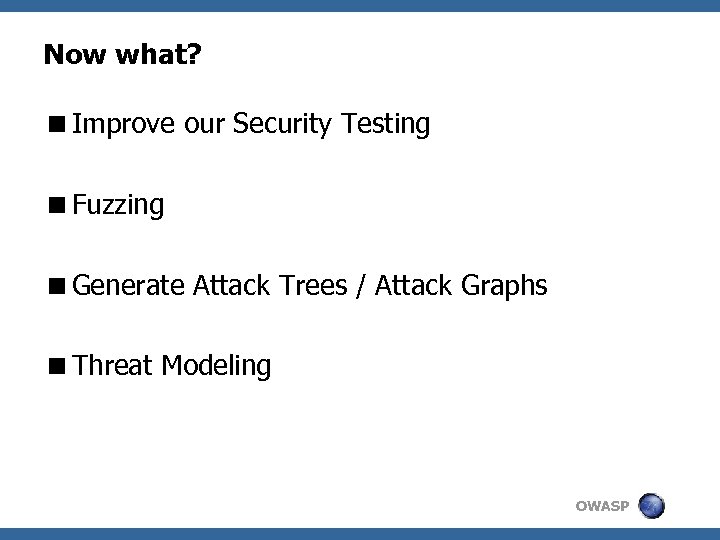 Now what?

■ Improve our Security Testing

■ Fuzzing

■ Generate Attack Trees / Attack Graphs

■ Threat Modeling

OWASP